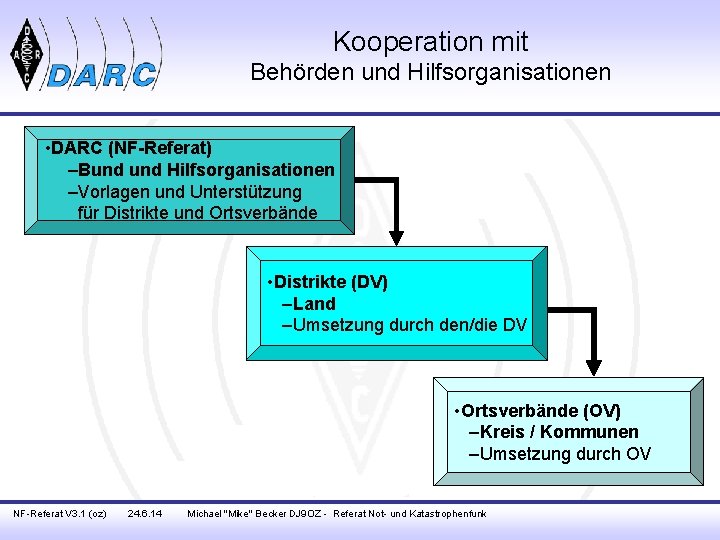 DARC

Kooperation mit
Behörden und Hilfsorganisationen

•DARC (NF-Referat)
–Bund und Hilfsorganisationen
–Vorlagen und Unterstützung für Distrikte und Ortsverbände

•Distrikte (DV)
–Land
–Umsetzung durch den/die DV

•Ortsverbände (OV)
–Kreis / Kommunen
–Umsetzung durch OV

NF-Referat V3.1 (oz) 24.6.14 Michael "Mike" Becker DJ9OZ - Referat Not- und Katastrophenfunk